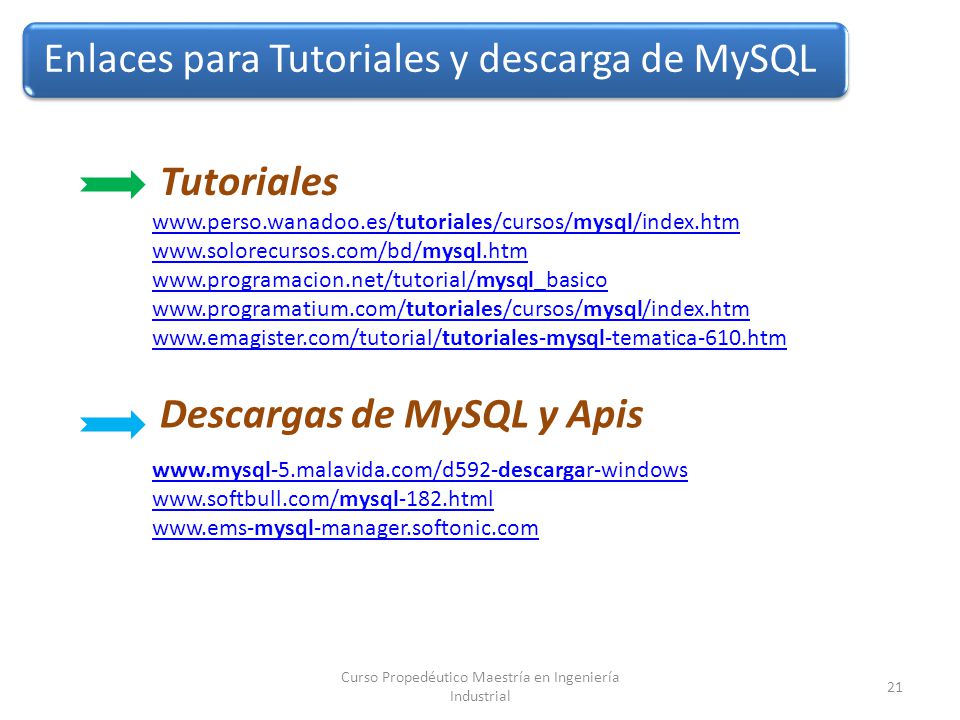 Enlaces para Tutoriales y descarga de MySQL

Tutoriales

www.perso.wanadoo.es/tutoriales/cursos/mysql/index.htm
www.solorecursos.com/bd/mysql.htm
www.programacion.net/tutorial/mysql_basico
www.programatium.com/tutoriales/cursos/mysql/index.htm
www.emagister.com/tutorial/tutoriales-mysql-tematica-610.htm

Descargas de MySQL y Apis

www.mysql-5.malavida.com/d592-descargar-windows
www.softbull.com/mysql-182.html
www.ems-mysql-manager.softonic.com

Curso Propedéutico Maestría en Ingeniería Industrial

21